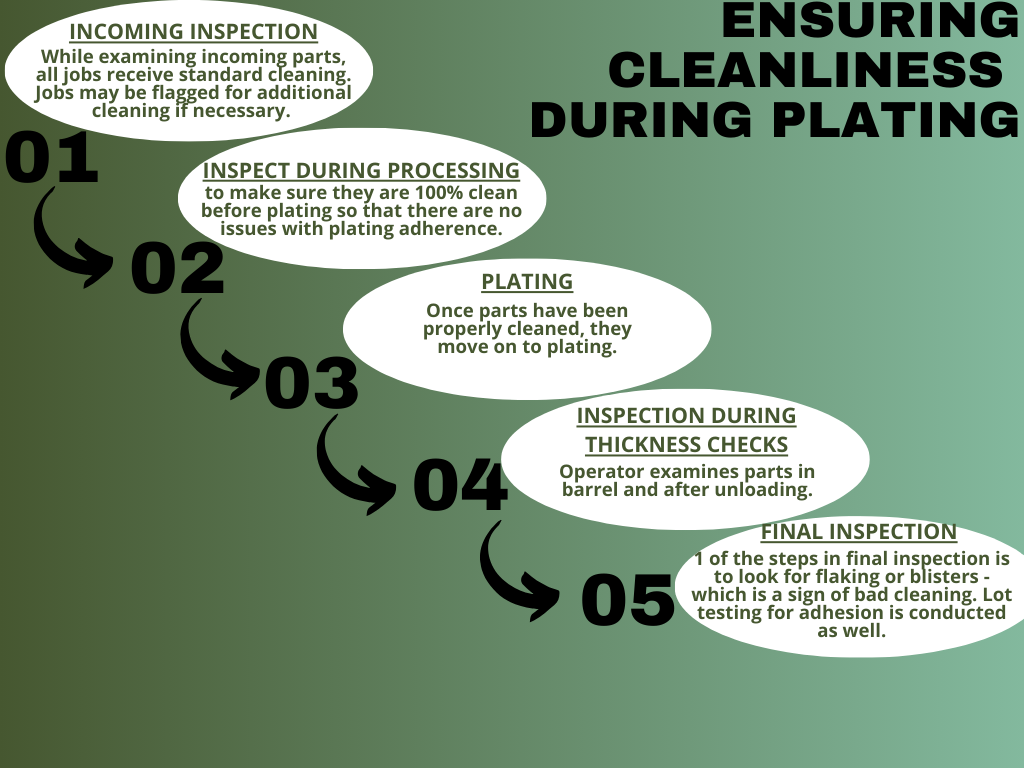 ENSURING CLEANLINESS DURING PLATING

INCOMING INSPECTION
While examining incoming parts, all jobs receive standard cleaning. Jobs may be flagged for additional cleaning if necessary.

01

INSPECT DURING PROCESSING
to make sure they are 100% clean before plating so that there are no issues with plating adherence.

02

PLATING
Once parts have been properly cleaned, they move on to plating.

03

INSPECTION DURING THICKNESS CHECKS
Operator examines parts in barrel and after unloading.

04

FINAL INSPECTION
1 of the steps in final inspection is to look for flaking or blisters - which is a sign of bad cleaning. Lot testing for adhesion is conducted as well.

05